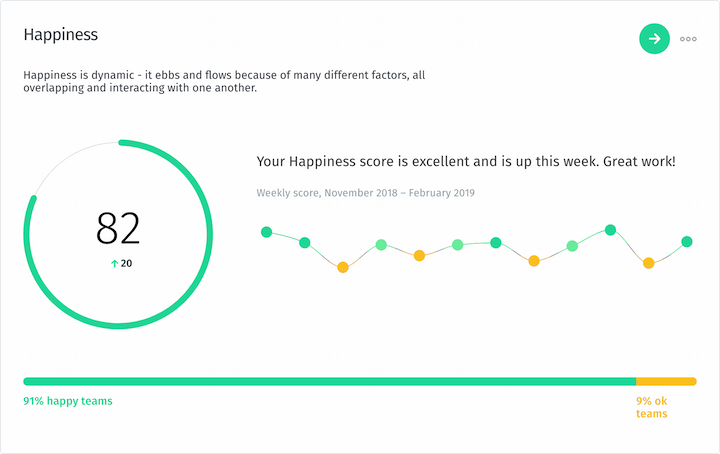 Happiness

Happiness is dynamic - it ebbs and flows because of many different factors, all overlapping and interacting with one another.

82

↑ 20

Your Happiness score is excellent and is up this week. Great work!

Weekly score, November 2018 – February 2019

91% happy teams

9% ok teams